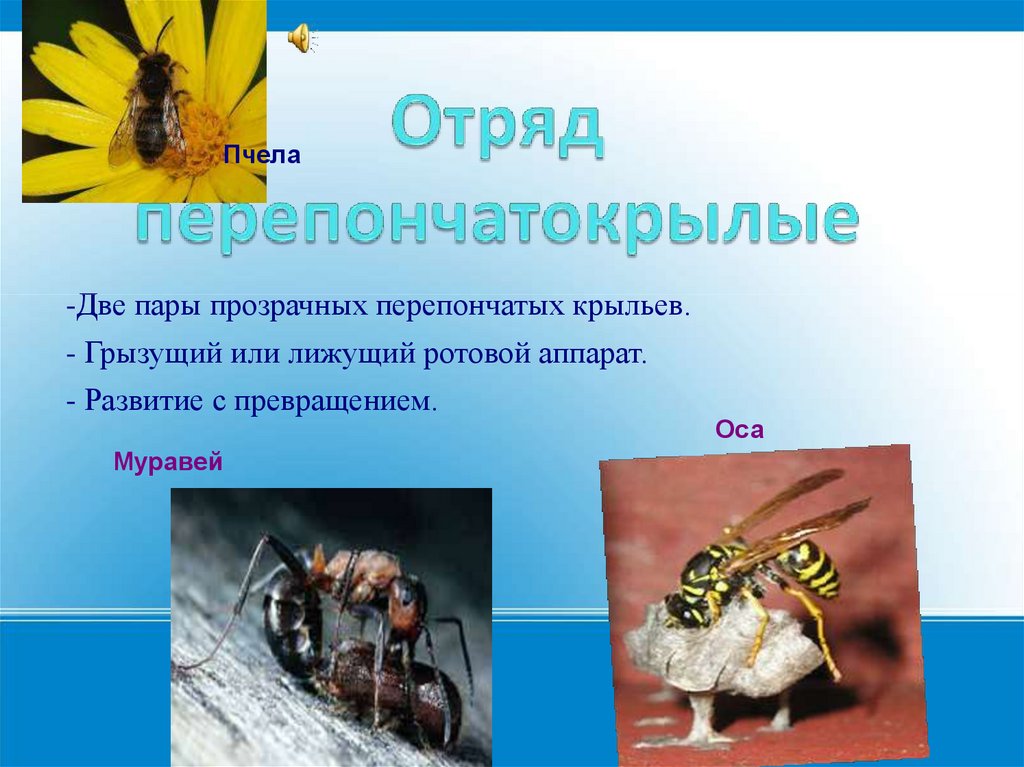 Пчела

Отряд перепончатокрылые

-Две пары прозрачных перепончатых крыльев.

- Грызущий или лижущий ротовой аппарат.

- Развитие с превращением.

Оса

Муравей